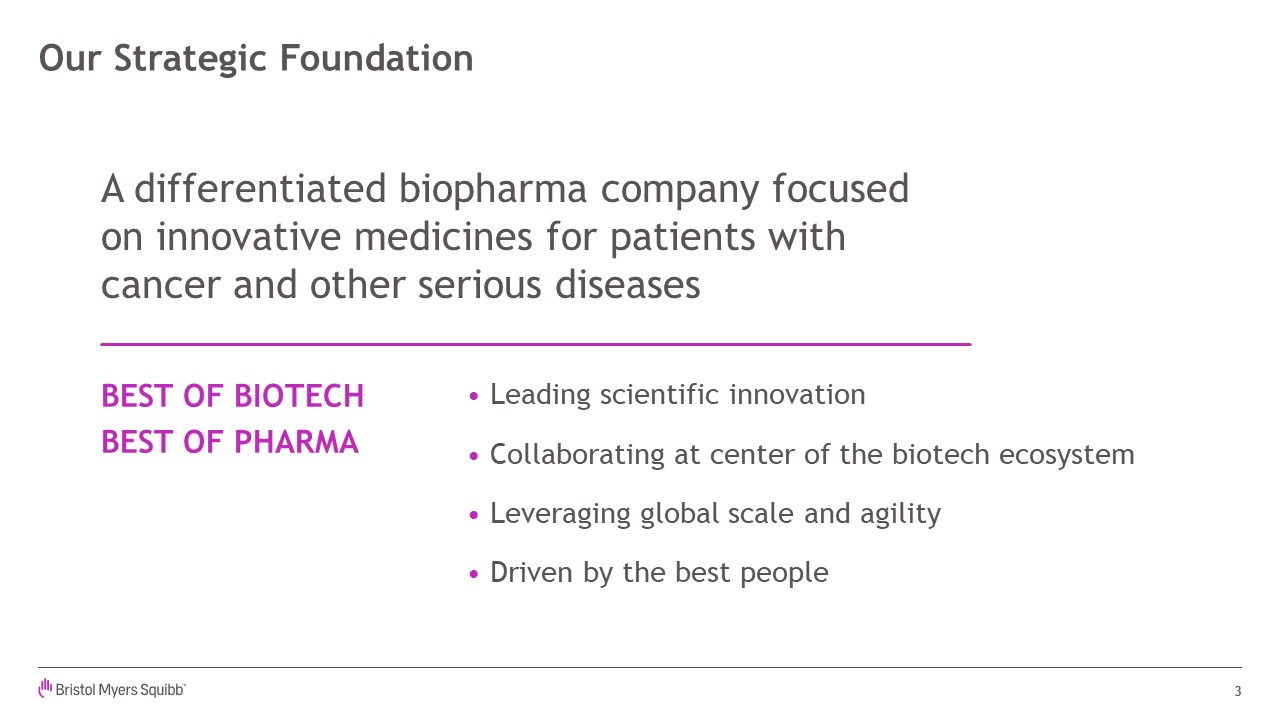 Our Strategic Foundation

A differentiated biopharma company focused on innovative medicines for patients with cancer and other serious diseases

BEST OF BIOTECH
BEST OF PHARMA

• Leading scientific innovation
• Collaborating at center of the biotech ecosystem
• Leveraging global scale and agility
• Driven by the best people

Bristol Myers Squibb™

3